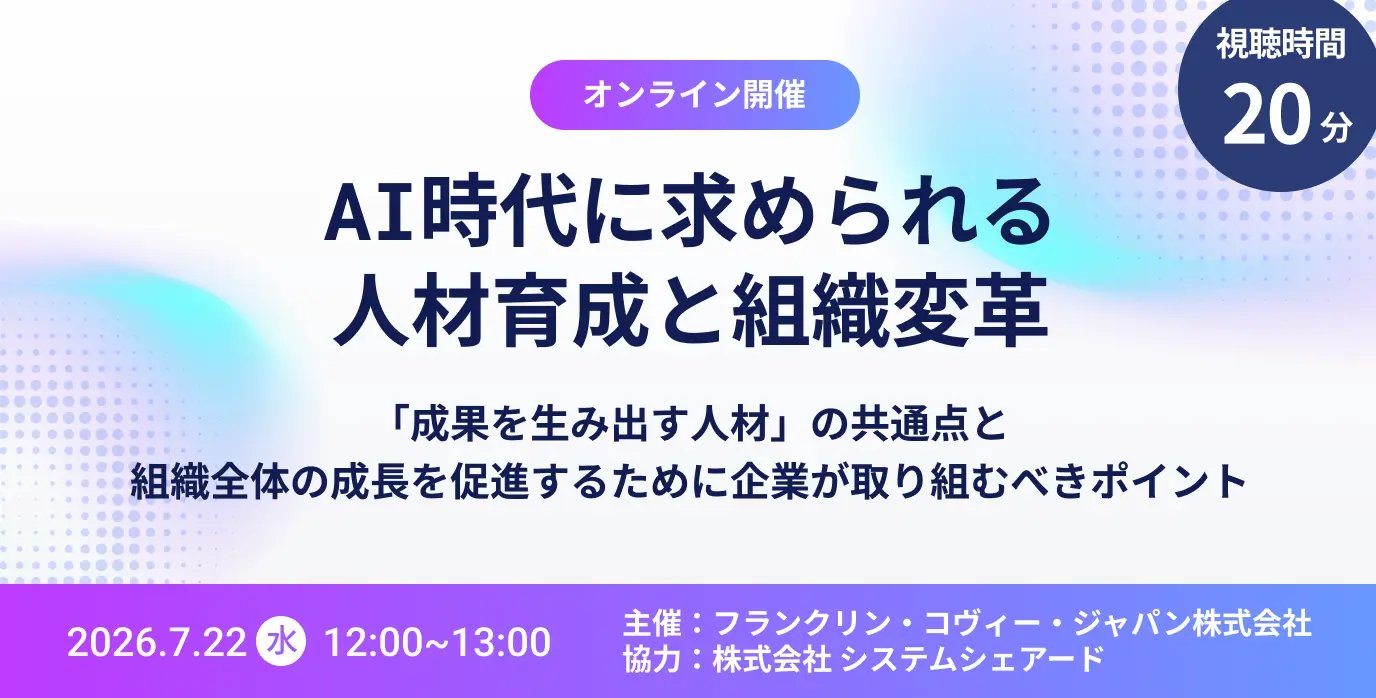 オンライン開催

視聴時間
20分

AI時代に求められる
人材育成と組織変革

「成果を生み出す人材」の共通点と
組織全体の成長を促進するために企業が取り組むべきポイント

2026.7.22 水 12:00~13:00

主催：フランクリン・コヴィー・ジャパン株式会社
協力：株式会社 システムシェアード